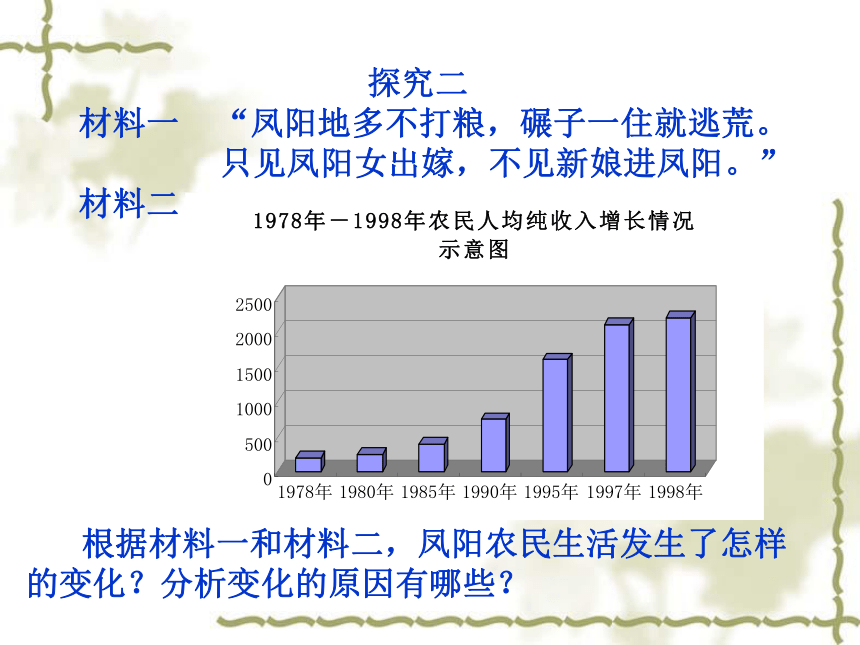 探究二

材料一　“凤阳地多不打粮，碾子一住就逃荒。只见凤阳女出嫁，不见新娘进凤阳。”

材料二

1978年－1998年农民人均纯收入增长情况示意图

2500
2000
1500
1000
500
0
1978年 1980年 1985年 1990年 1995年 1997年 1998年

根据材料一和材料二，凤阳农民生活发生了怎样的变化？分析变化的原因有哪些？